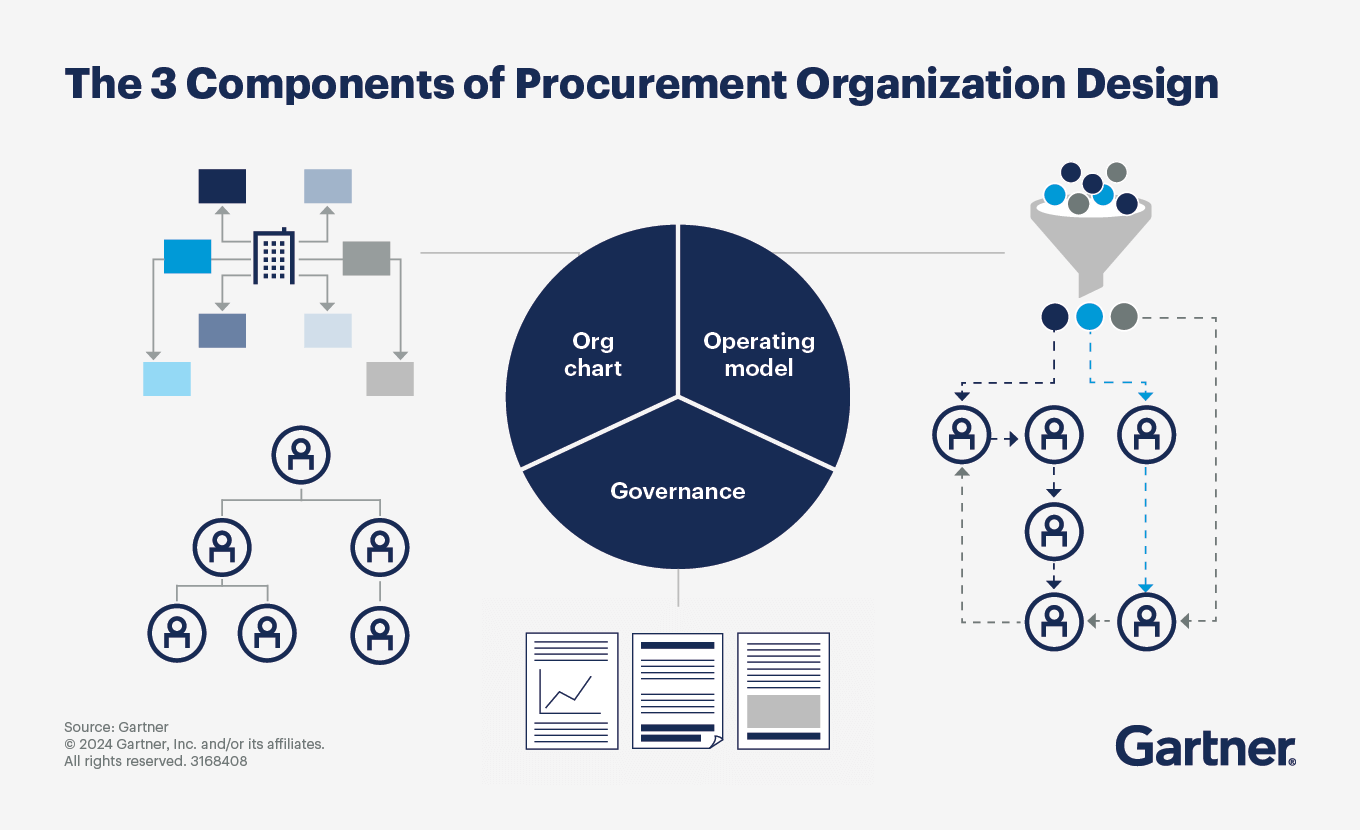 The 3 Components of Procurement Organization Design

Org chart

Operating model

Governance

Source: Gartner
© 2024 Gartner, Inc. and/or its affiliates. All rights reserved. 3168408

Gartner®